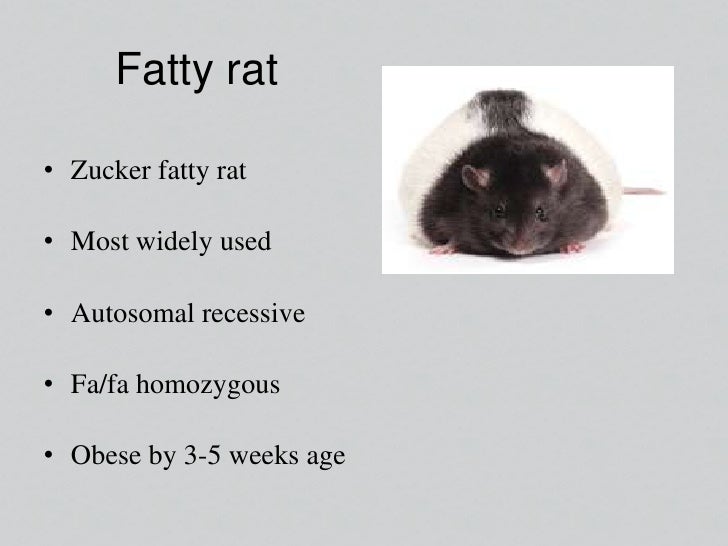 Fatty rat

• Zucker fatty rat

• Most widely used

• Autosomal recessive

• Fa/fa homozygous

• Obese by 3-5 weeks age